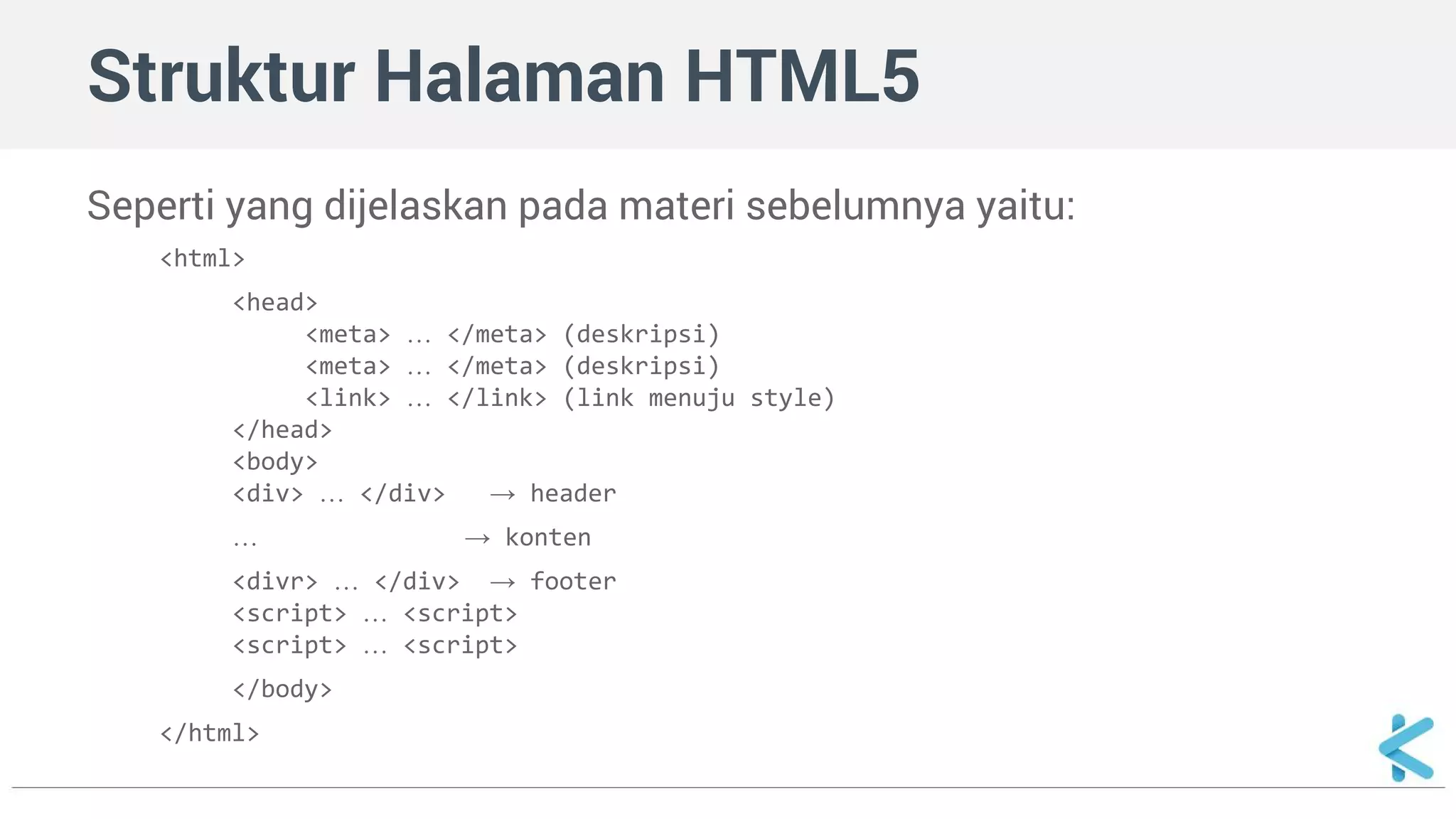 Struktur Halaman HTML5

Seperti yang dijelaskan pada materi sebelumnya yaitu:

<html>

<head>
<meta> … </meta> (deskripsi)
<meta> … </meta> (deskripsi)
<link> … </link> (link menuju style)
</head>
<body>
<div> … </div> → header

… → konten

<divr> … </div> → footer
<script> … <script>
<script> … <script>

</body>

</html>